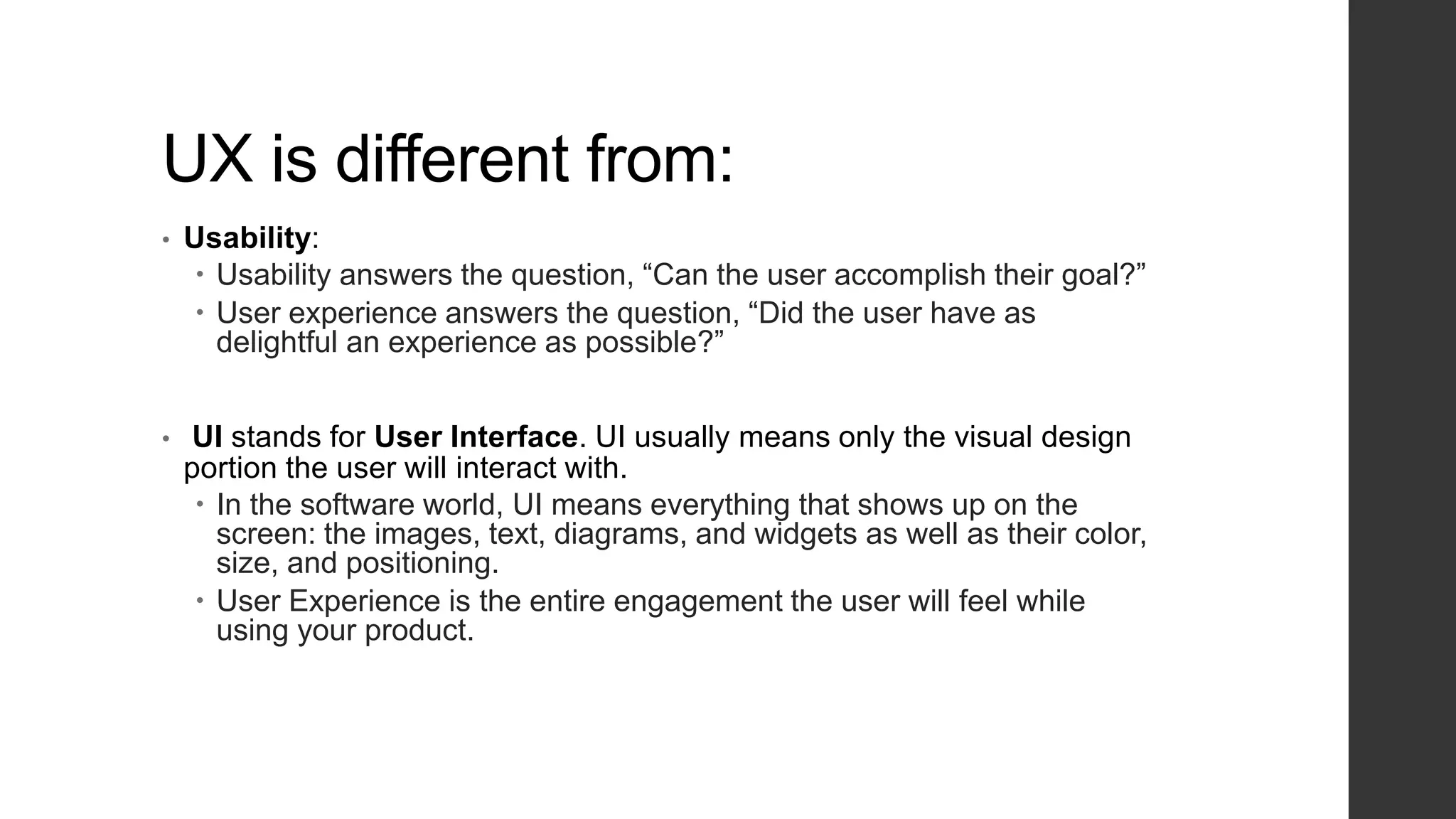 UX is different from:

• Usability:
  • Usability answers the question, “Can the user accomplish their goal?”
  • User experience answers the question, “Did the user have as delightful an experience as possible?”

• UI stands for User Interface. UI usually means only the visual design portion the user will interact with.
  • In the software world, UI means everything that shows up on the screen: the images, text, diagrams, and widgets as well as their color, size, and positioning.
  • User Experience is the entire engagement the user will feel while using your product.